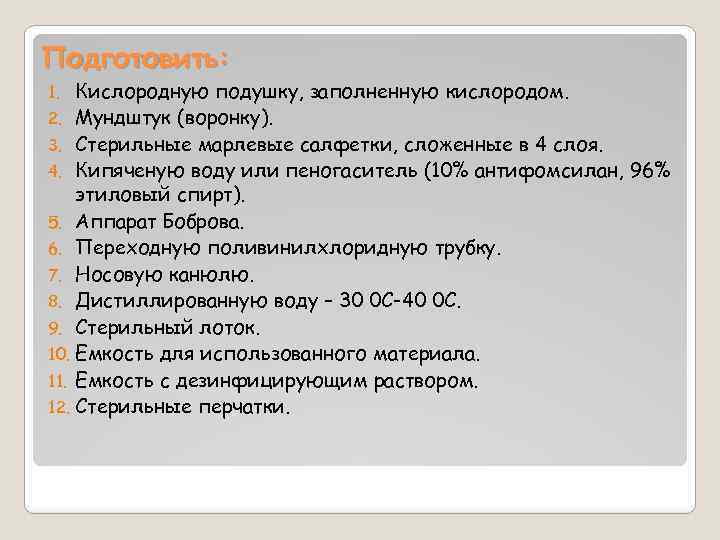 Подготовить:

1. Кислородную подушку, заполненную кислородом.
2. Мундштук (воронку).
3. Стерильные марлевые салфетки, сложенные в 4 слоя.
4. Кипяченую воду или пеногаситель (10% антифомсилан, 96% этиловый спирт).
5. Аппарат Боброва.
6. Переходную поливинилхлоридную трубку.
7. Носовую канюлю.
8. Дистиллированную воду – 30 0С-40 0С.
9. Стерильный лоток.
10. Емкость для использованного материала.
11. Емкость с дезинфицирующим раствором.
12. Стерильные перчатки.